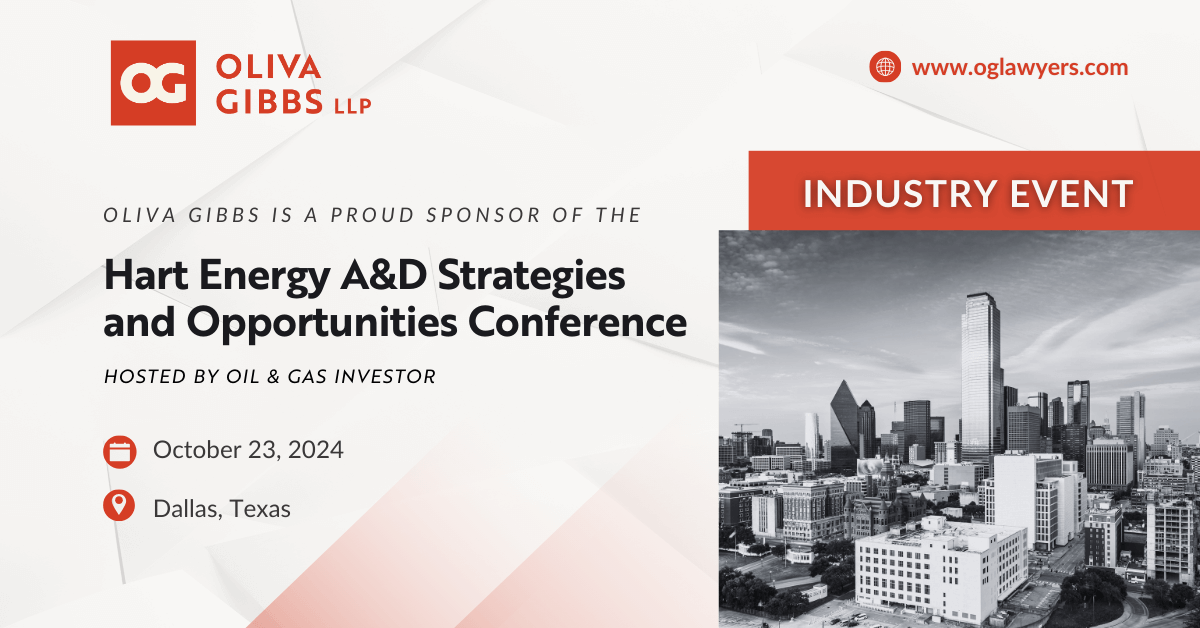 OG OLIVA GIBBS LLP

www.oglawyers.com

INDUSTRY EVENT

OLIVA GIBBS IS A PROUD SPONSOR OF THE

Hart Energy A&D Strategies and Opportunities Conference

HOSTED BY OIL & GAS INVESTOR

October 23, 2024

Dallas, Texas